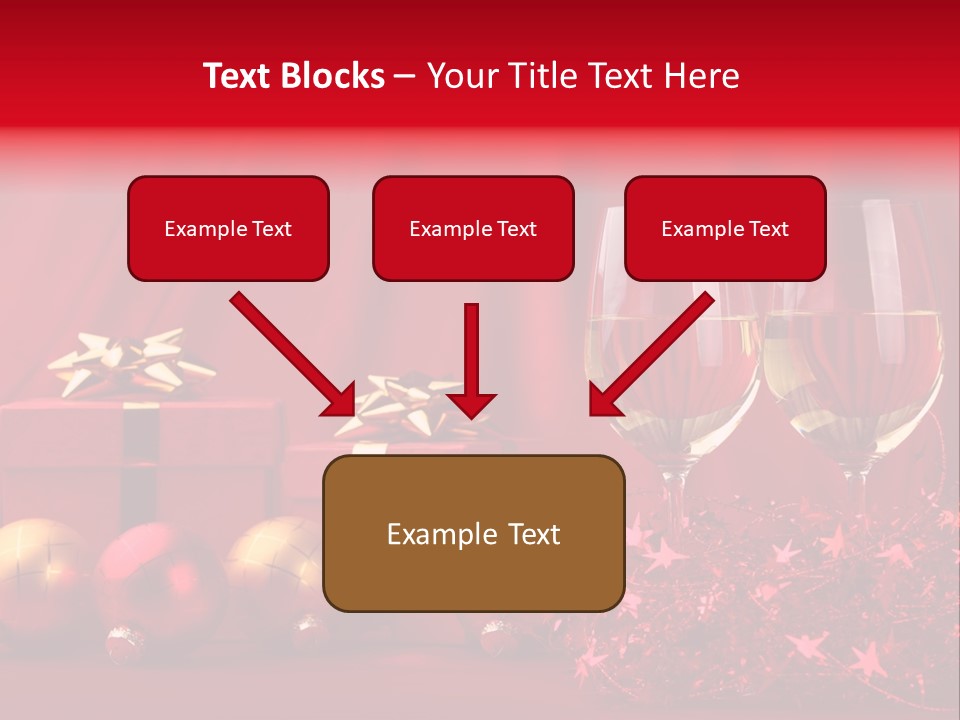 Text Blocks – Your Title Text Here

Example Text

Example Text

Example Text

Example Text